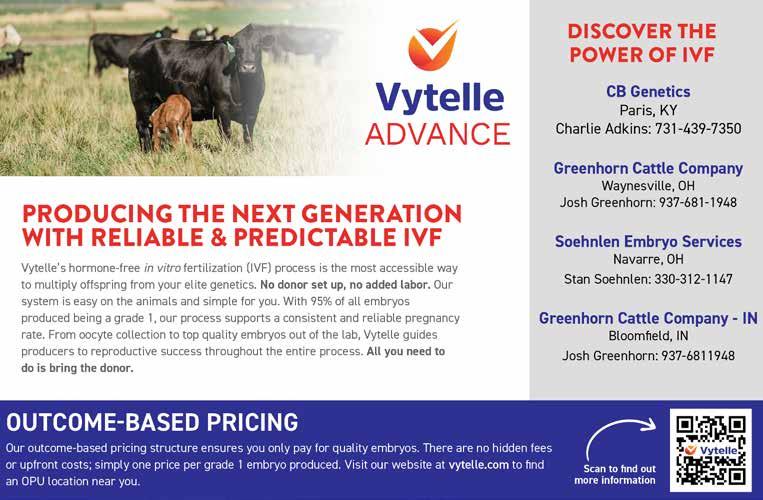 Vytelle
ADVANCE

PRODUCING THE NEXT GENERATION WITH RELIABLE & PREDICTABLE IVF

Vytelle's hormone-free in vitro fertilization (IVF) process is the most accessible way to multiply offspring from your elite genetics. No donor set up, no added labor. Our system is easy on the animals and simple for you. With 95% of all embryos produced being a grade 1, our process supports a consistent and reliable pregnancy rate. From oocyte collection to top quality embryos out of the lab, Vytelle guides producers to reproductive success throughout the entire process. All you need to do is bring the donor.

DISCOVER THE POWER OF IVF

CB Genetics
Paris, KY
Charlie Adkins: 731-439-7350

Greenhorn Cattle Company
Waynesville, OH
Josh Greenhorn: 937-681-1948

Soehnlen Embryo Services
Navarre, OH
Stan Soehnlen: 330-312-1147

Greenhorn Cattle Company - IN
Bloomfield, IN
Josh Greenhorn: 937-6811948

OUTCOME-BASED PRICING

Our outcome-based pricing structure ensures you only pay for quality embryos. There are no hidden fees or upfront costs; simply one price per grade 1 embryo produced. Visit our website at vytelle.com to find an OPU location near you.

Scan to find out more information

Vytelle